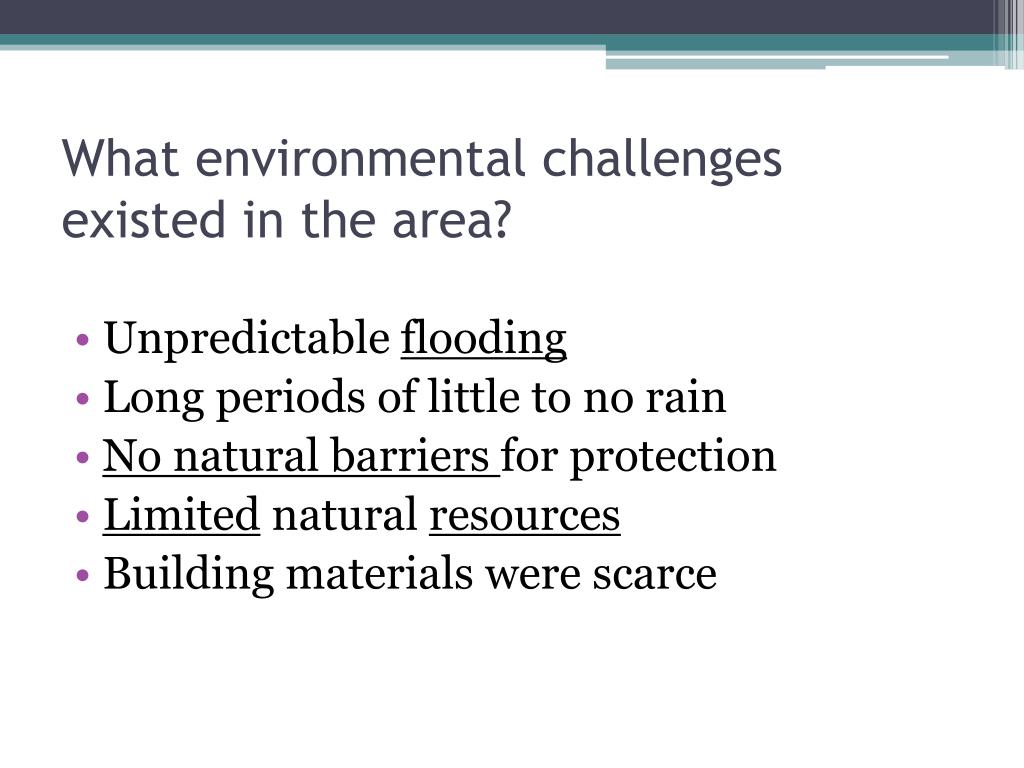 What environmental challenges existed in the area?

• Unpredictable flooding
• Long periods of little to no rain
• No natural barriers for protection
• Limited natural resources
• Building materials were scarce